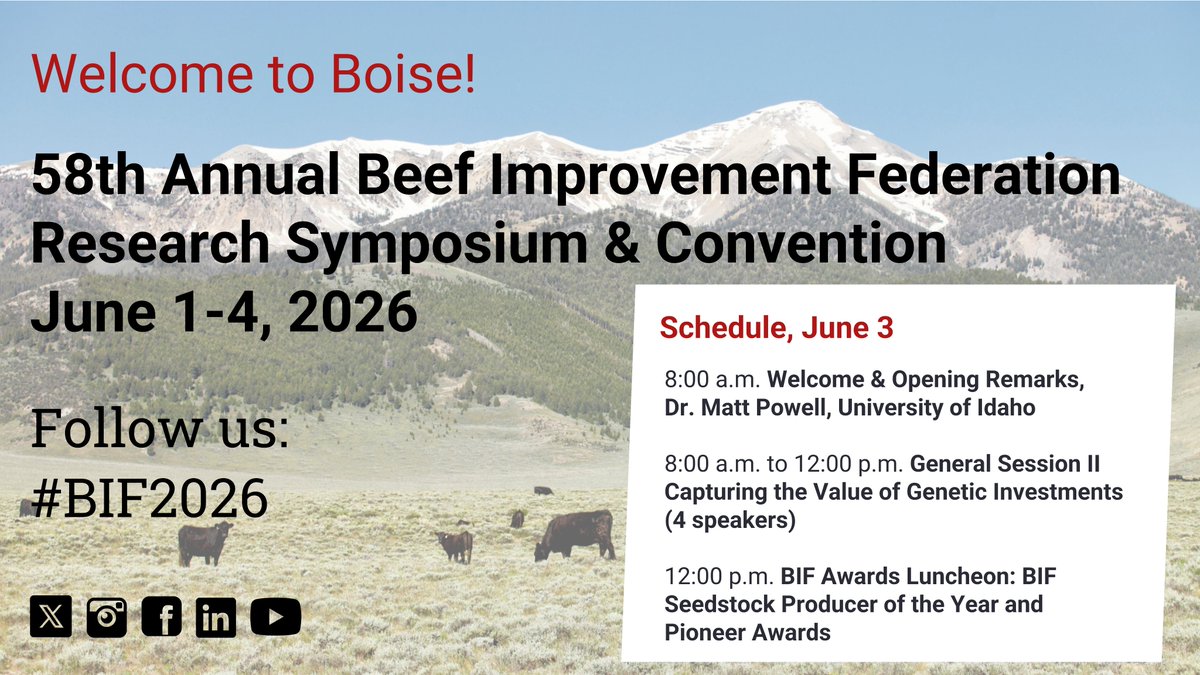 Welcome to Boise!

58th Annual Beef Improvement Federation Research Symposium & Convention
June 1-4, 2026

Follow us:
#BIF2026

Schedule, June 3

8:00 a.m. Welcome & Opening Remarks, Dr. Matt Powell, University of Idaho

8:00 a.m. to 12:00 p.m. General Session II Capturing the Value of Genetic Investments (4 speakers)

12:00 p.m. BIF Awards Luncheon: BIF Seedstock Producer of the Year and Pioneer Awards